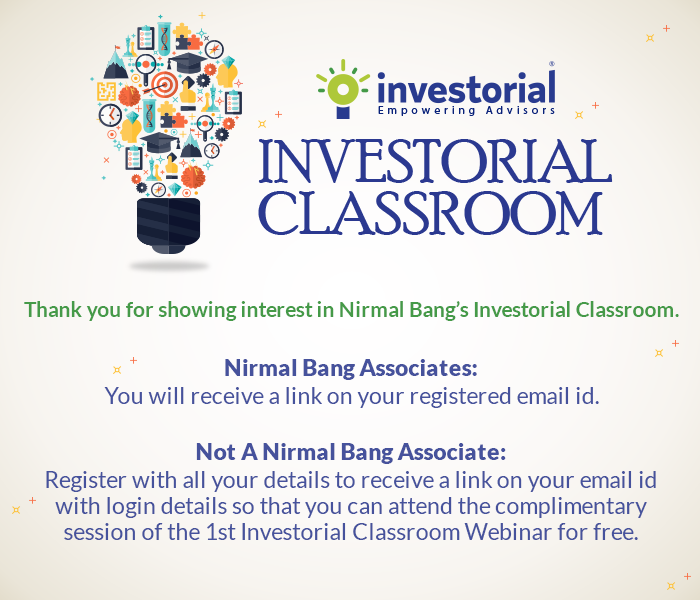 investorial®
Empowering Advisors

INVESTORIAL CLASSROOM

Thank you for showing interest in Nirmal Bang's Investorial Classroom.

Nirmal Bang Associates:
You will receive a link on your registered email id.

Not A Nirmal Bang Associate:
Register with all your details to receive a link on your email id with login details so that you can attend the complimentary session of the 1st Investorial Classroom Webinar for free.